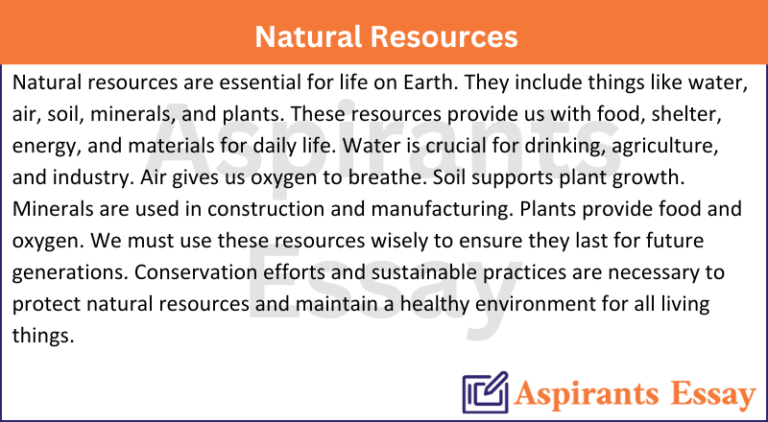 Natural Resources

Natural resources are essential for life on Earth. They include things like water, air, soil, minerals, and plants. These resources provide us with food, shelter, energy, and materials for daily life. Water is crucial for drinking, agriculture, and industry. Air gives us oxygen to breathe. Soil supports plant growth. Minerals are used in construction and manufacturing. Plants provide food and oxygen. We must use these resources wisely to ensure they last for future generations. Conservation efforts and sustainable practices are necessary to protect natural resources and maintain a healthy environment for all living things.

Aspirants Essay

Aspirants Essay